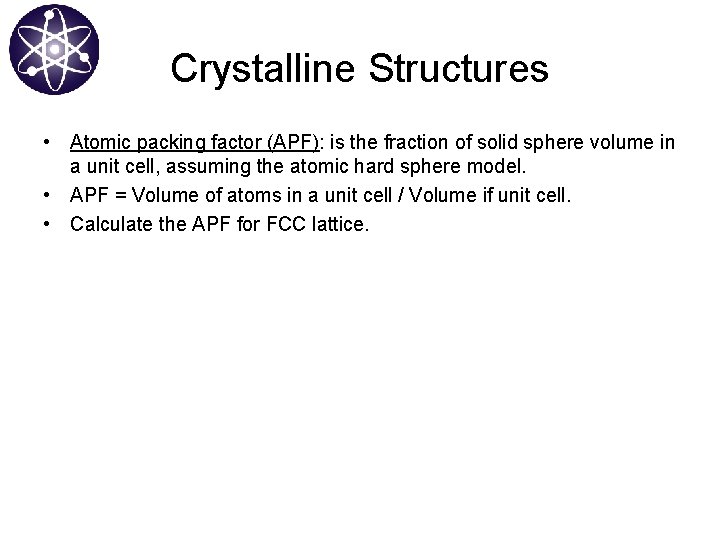 Crystalline Structures

• Atomic packing factor (APF): is the fraction of solid sphere volume in a unit cell, assuming the atomic hard sphere model.
• APF = Volume of atoms in a unit cell / Volume if unit cell.
• Calculate the APF for FCC lattice.